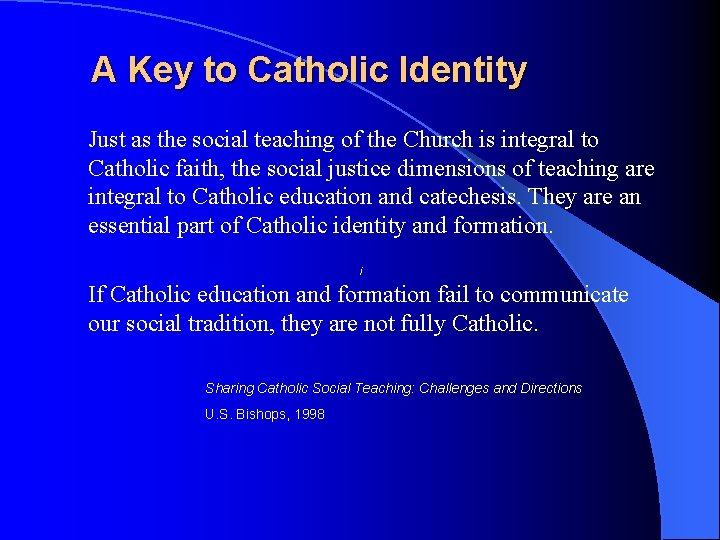 A Key to Catholic Identity

Just as the social teaching of the Church is integral to Catholic faith, the social justice dimensions of teaching are integral to Catholic education and catechesis. They are an essential part of Catholic identity and formation.

i

If Catholic education and formation fail to communicate our social tradition, they are not fully Catholic.

Sharing Catholic Social Teaching: Challenges and Directions

U.S. Bishops, 1998